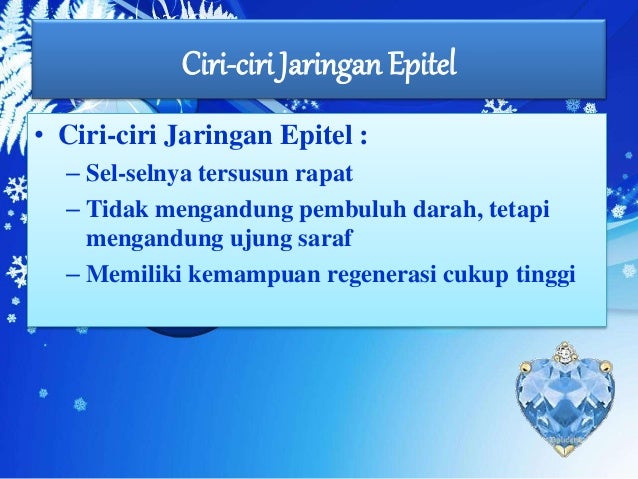 Ciri-ciri Jaringan Epitel

• Ciri-ciri Jaringan Epitel :
– Sel-selnya tersusun rapat
– Tidak mengandung pembuluh darah, tetapi mengandung ujung saraf
– Memiliki kemampuan regenerasi cukup tinggi